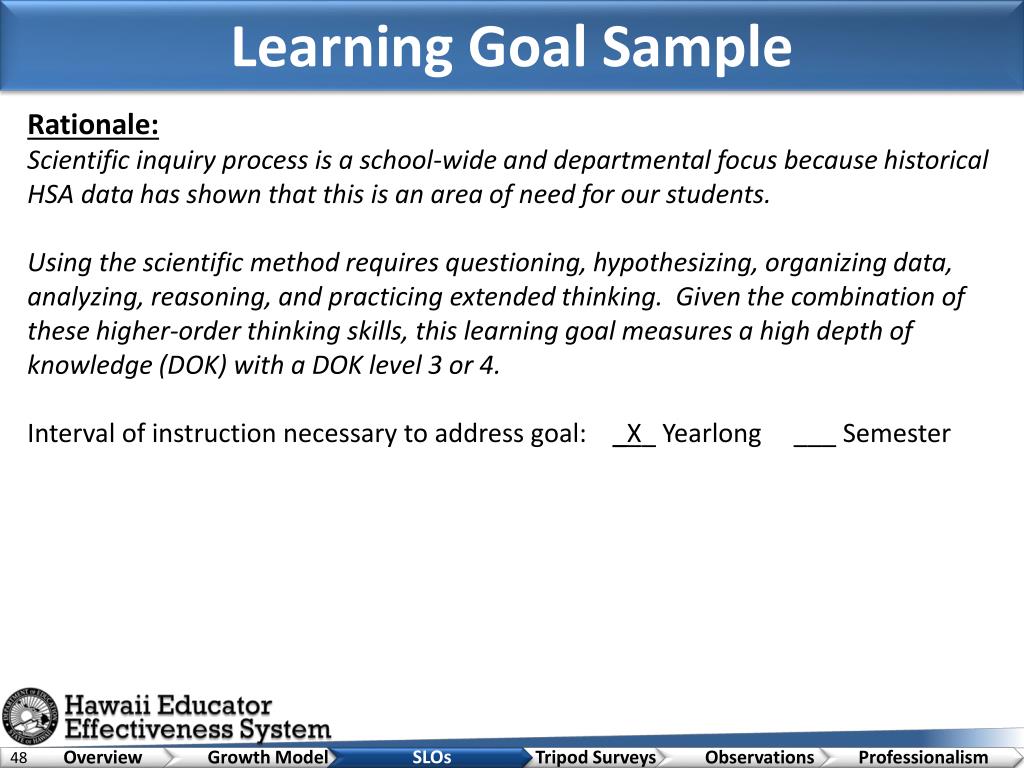 Learning Goal Sample

Rationale:
Scientific inquiry process is a school-wide and departmental focus because historical HSA data has shown that this is an area of need for our students.

Using the scientific method requires questioning, hypothesizing, organizing data, analyzing, reasoning, and practicing extended thinking. Given the combination of these higher-order thinking skills, this learning goal measures a high depth of knowledge (DOK) with a DOK level 3 or 4.

Interval of instruction necessary to address goal: _X_ Yearlong ___ Semester

Hawaii Educator Effectiveness System

48 Overview Growth Model SLOs Tripod Surveys Observations Professionalism